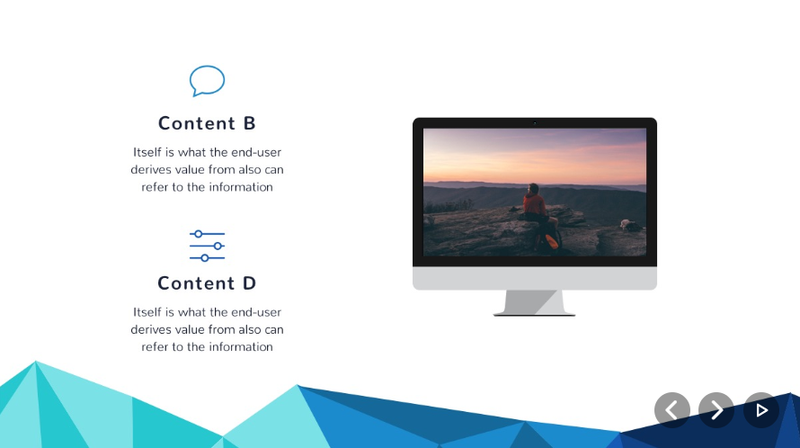 Content B

Itself is what the end-user derives value from also can refer to the information

Content D

Itself is what the end-user derives value from also can refer to the information